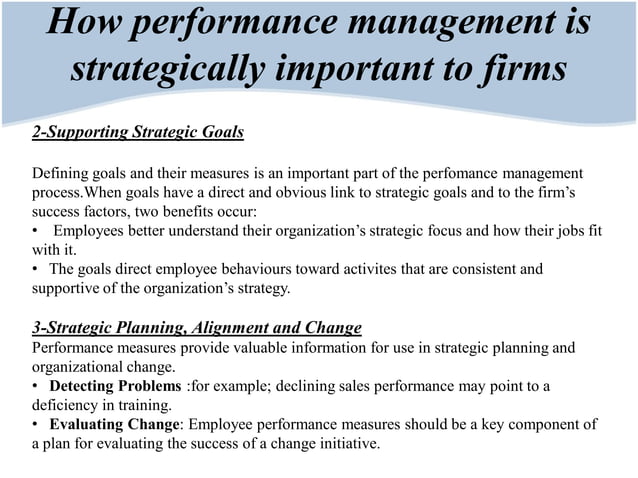 How performance management is strategically important to firms

2-Supporting Strategic Goals

Defining goals and their measures is an important part of the perfomance management process.When goals have a direct and obvious link to strategic goals and to the firm's success factors, two benefits occur:
• Employees better understand their organization's strategic focus and how their jobs fit with it.
• The goals direct employee behaviours toward activites that are consistent and supportive of the organization's strategy.

3-Strategic Planning, Alignment and Change
Performance measures provide valuable information for use in strategic planning and organizational change.
• Detecting Problems :for example; declining sales performance may point to a deficiency in training.
• Evaluating Change: Employee performance measures should be a key component of a plan for evaluating the success of a change initiative.